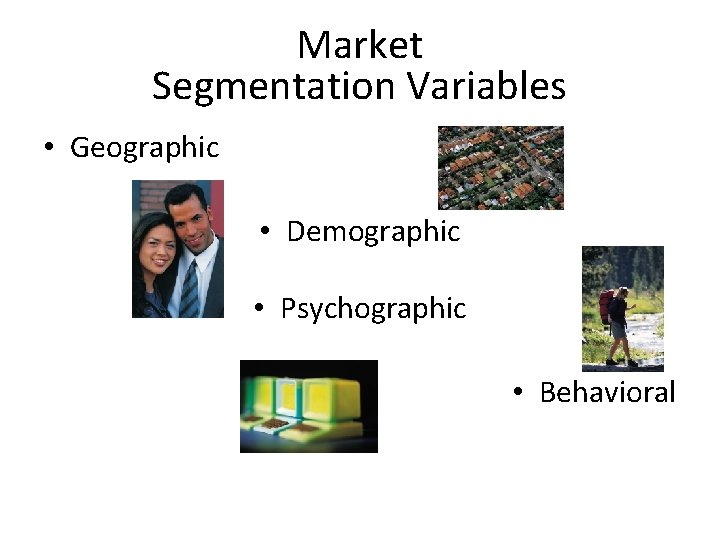 Market
Segmentation Variables

• Geographic

• Demographic

• Psychographic

• Behavioral